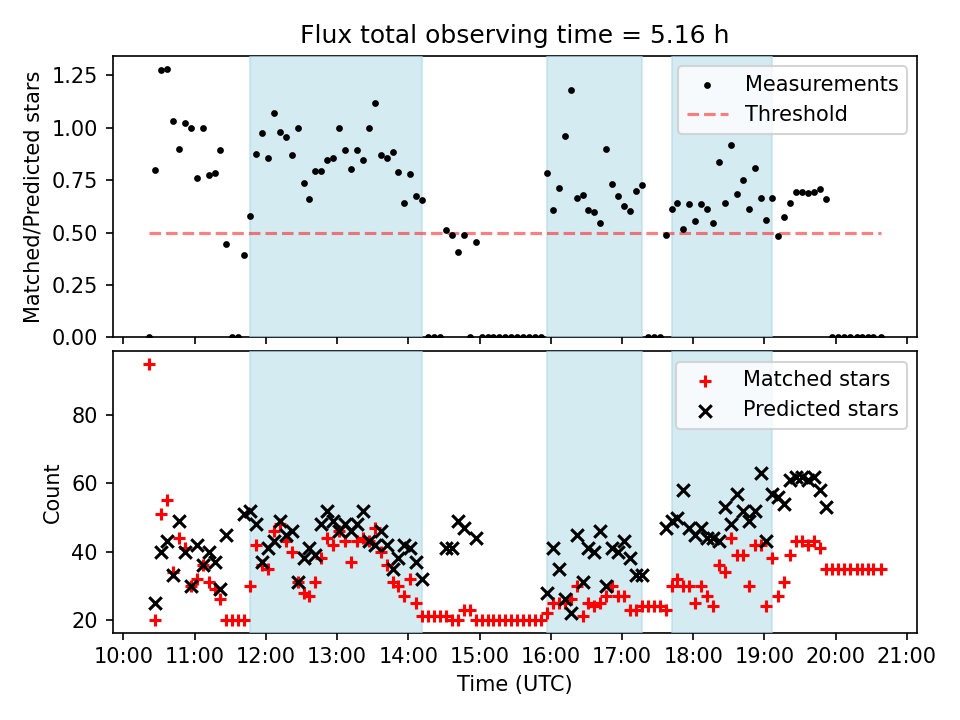 Flux total observing time = 5.16 h

Matched/Predicted stars

1.25
1.00
0.75
0.50
0.25
0.00

Measurements
Threshold

Count

80
60
40
20

Matched stars
Predicted stars

10:00 11:00 12:00 13:00 14:00 15:00 16:00 17:00 18:00 19:00 20:00 21:00

Time (UTC)